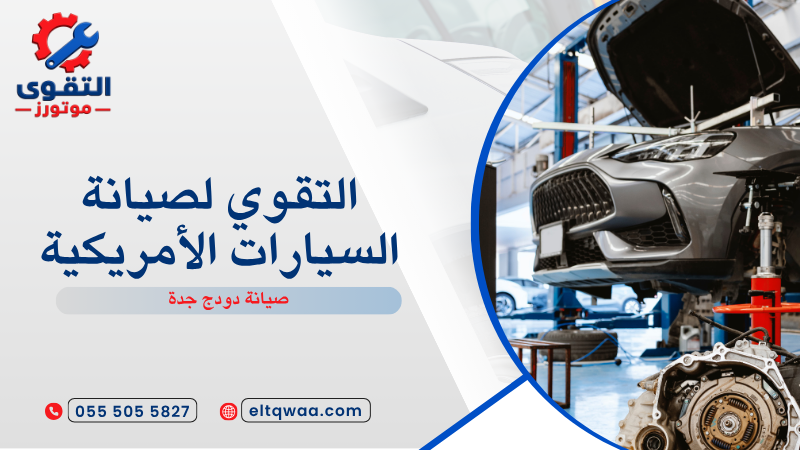 التقوى
موتورز

التقوي لصيانة
السيارات الأمريكية

صيانة دودج جدة

055 505 5827

eltqwaa.com